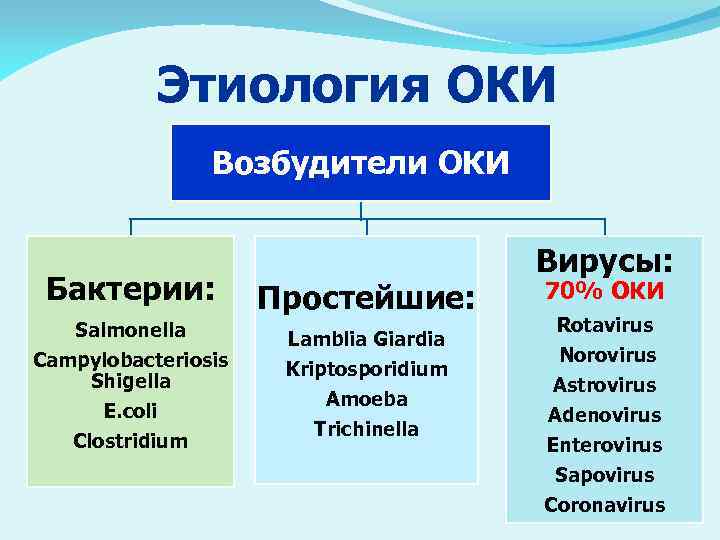 Этиология ОКИ

Возбудители ОКИ

Бактерии:
Salmonella
Campylobacteriosis
Shigella
E.coli
Clostridium

Простейшие:
Lamblia Giardia
Kriptosporidium
Amoeba
Trichinella

Вирусы:
70% ОКИ
Rotavirus
Norovirus
Astrovirus
Adenovirus
Enterovirus
Sapovirus
Coronavirus